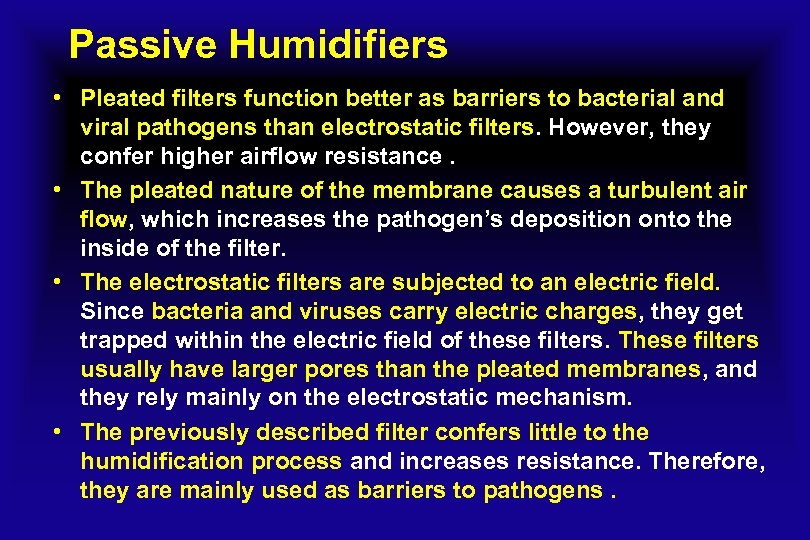 Passive Humidifiers

• Pleated filters function better as barriers to bacterial and viral pathogens than electrostatic filters. However, they confer higher airflow resistance .

• The pleated nature of the membrane causes a turbulent air flow, which increases the pathogen's deposition onto the inside of the filter.

• The electrostatic filters are subjected to an electric field. Since bacteria and viruses carry electric charges, they get trapped within the electric field of these filters. These filters usually have larger pores than the pleated membranes, and they rely mainly on the electrostatic mechanism.

• The previously described filter confers little to the humidification process and increases resistance. Therefore, they are mainly used as barriers to pathogens .